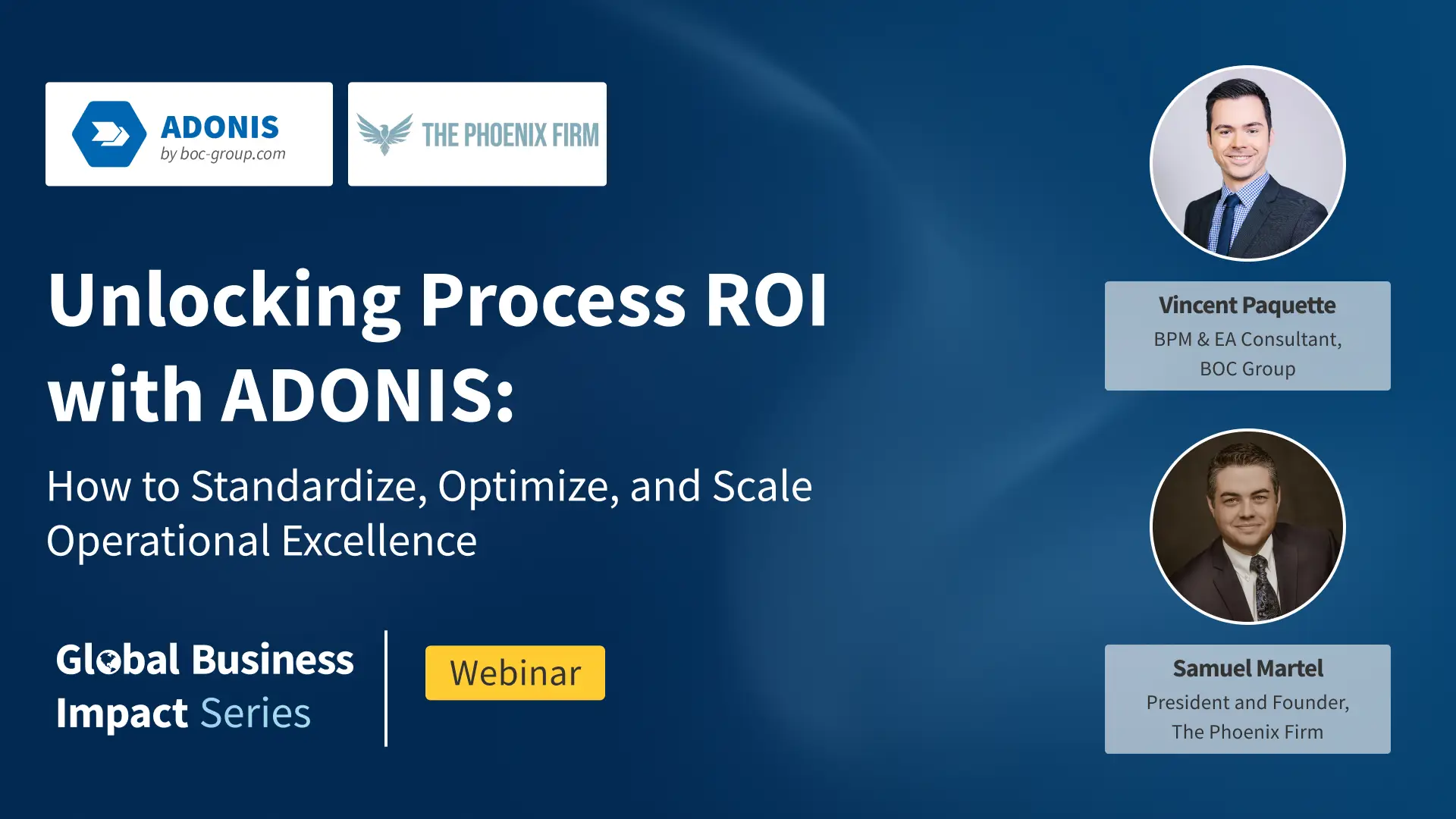 ADONIS
by boc-group.com

THE PHOENIX FIRM

Unlocking Process ROI with ADONIS:

How to Standardize, Optimize, and Scale Operational Excellence

Global Business Impact Series

Webinar

Vincent Paquette
BPM & EA Consultant, BOC Group

Samuel Martel
President and Founder, The Phoenix Firm